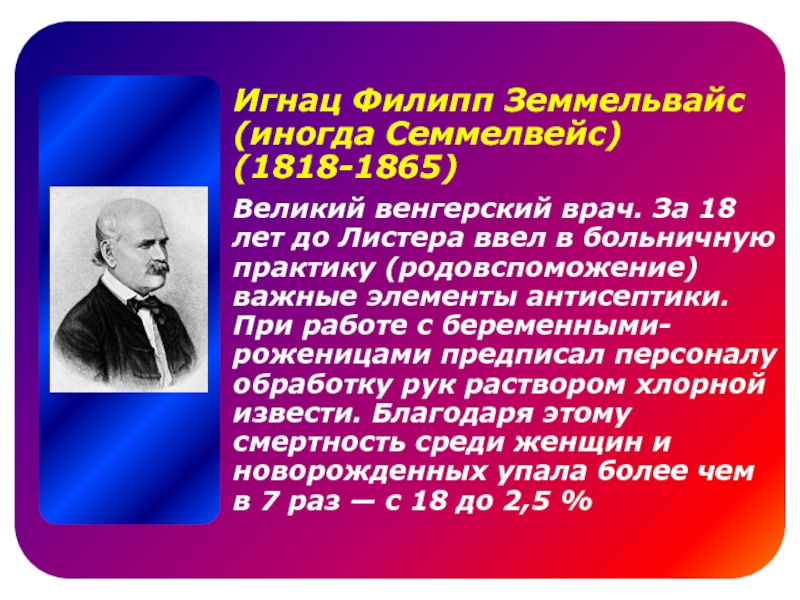 Игнац Филипп Земмельвайс (иногда Семмелвейс) (1818-1865)

Великий венгерский врач. За 18 лет до Листера ввел в больничную практику (родовспоможение) важные элементы антисептики. При работе с беременными-роженицами предписал персоналу обработку рук раствором хлорной извести. Благодаря этому смертность среди женщин и новорожденных упала более чем в 7 раз — с 18 до 2,5 %